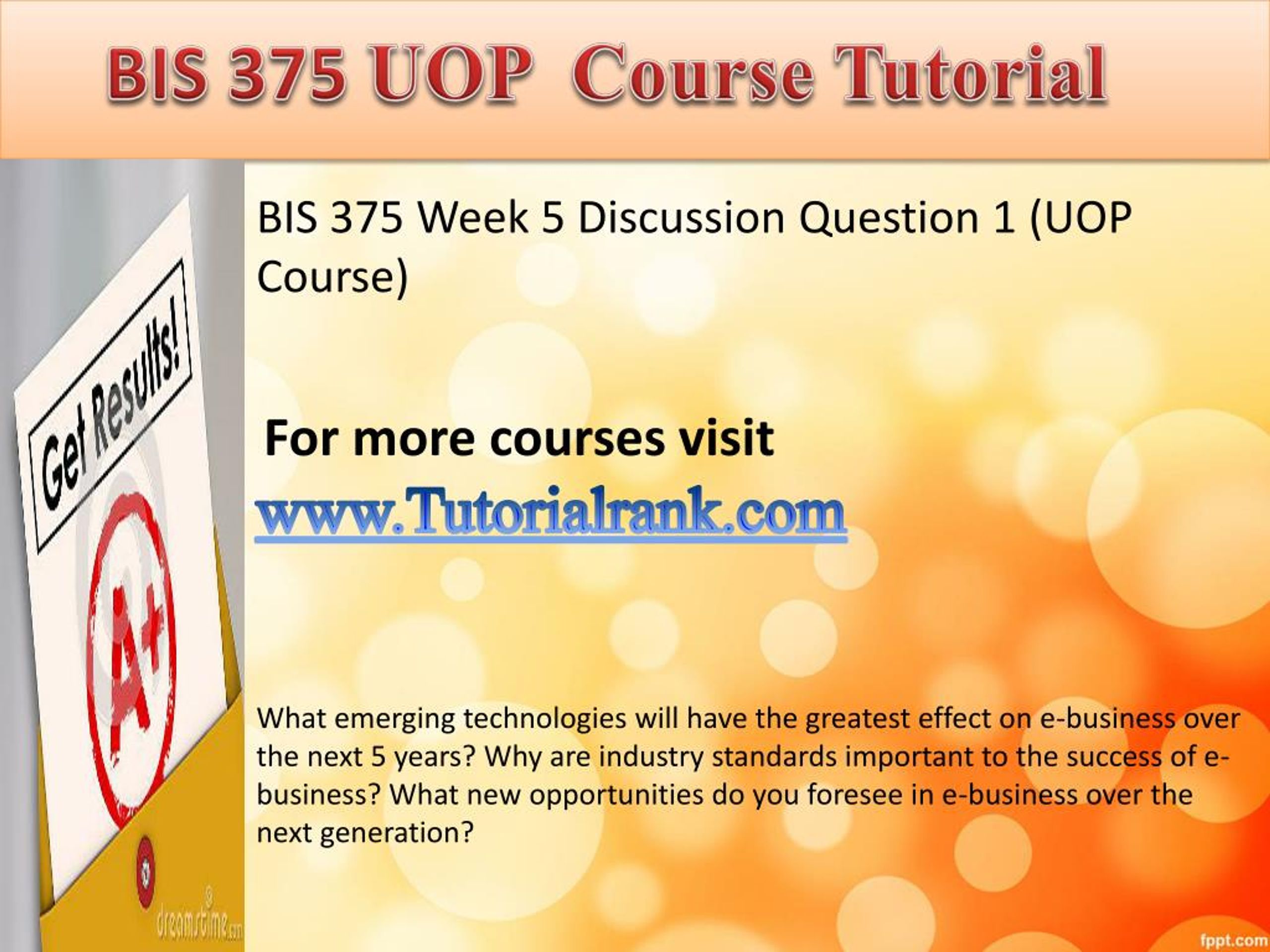 BIS 375 UOP Course Tutorial

Get Results!

A+

dreamstime.com

BIS 375 Week 5 Discussion Question 1 (UOP Course)

For more courses visit

www.Tutorialrank.com

What emerging technologies will have the greatest effect on e-business over the next 5 years? Why are industry standards important to the success of e-business? What new opportunities do you foresee in e-business over the next generation?

fppt.com